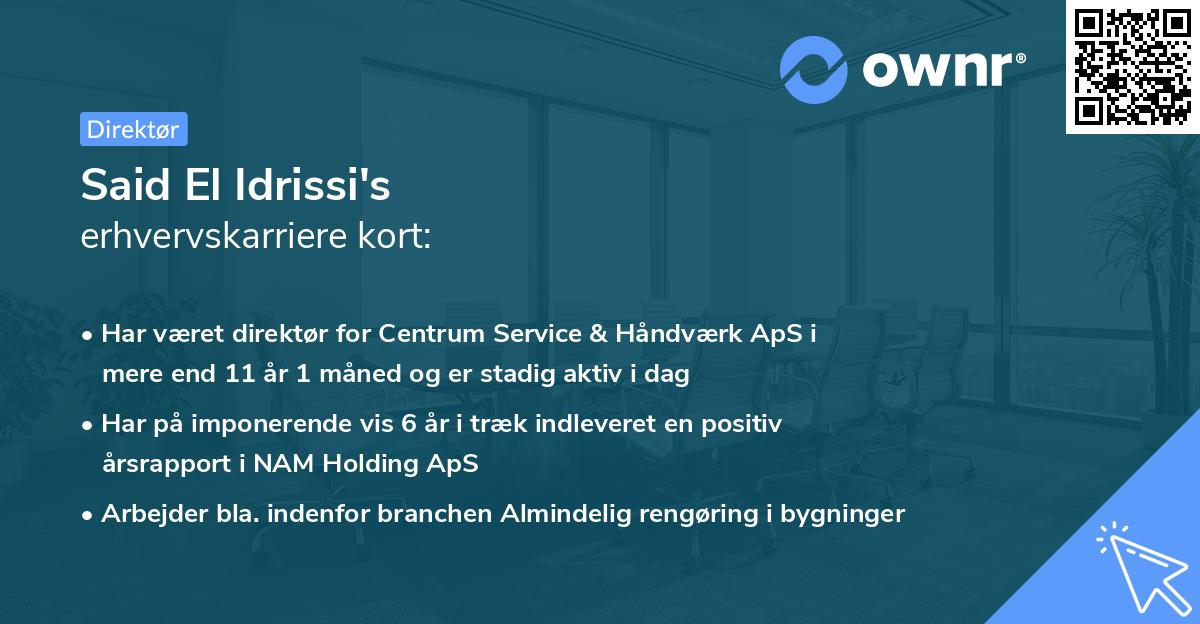 ownr®

Direktør

Said El Idrissi's
erhvervskarriere kort:

• Har været direktør for Centrum Service & Håndværk ApS i mere end 11 år 1 måned og er stadig aktiv i dag

• Har på imponerende vis 6 år i træk indleveret en positiv årsrapport i NAM Holding ApS

• Arbejder bla. indenfor branchen Almindelig rengøring i bygninger